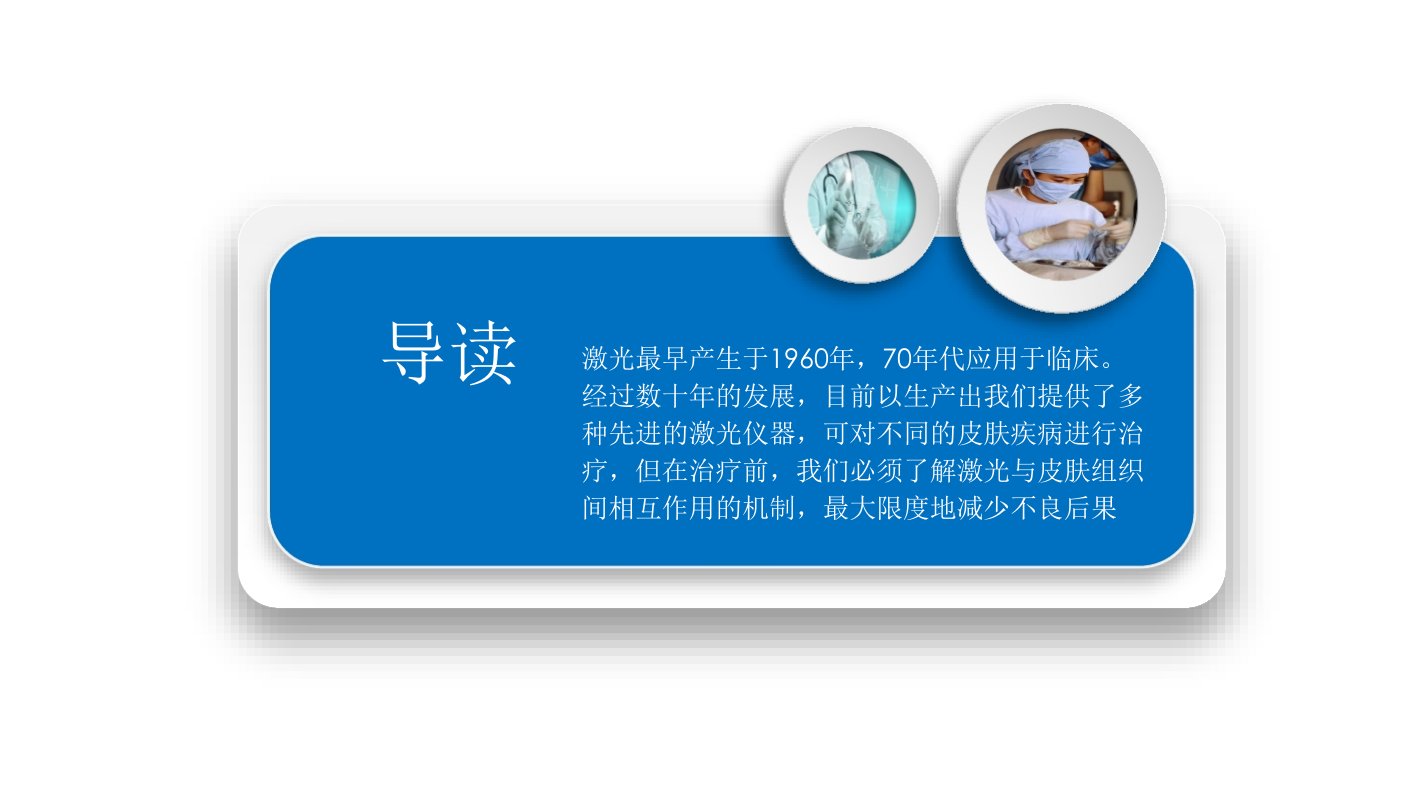 导读

激光最早产生于1960年，70年代应用于临床。经过数十年的发展，目前以生产出我们提供了多种先进的激光仪器，可对不同的皮肤疾病进行治疗，但在治疗前，我们必须了解激光与皮肤组织间相互作用的机制，最大限度地减少不良后果